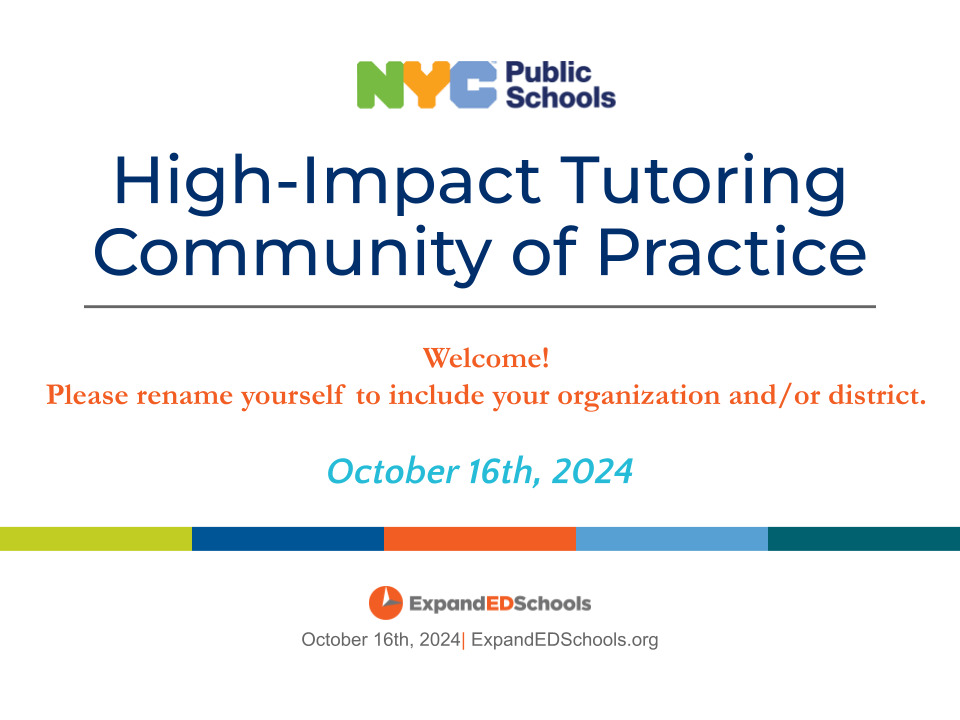 NYC Public Schools

High-Impact Tutoring Community of Practice

Welcome!
Please rename yourself to include your organization and/or district.

October 16th, 2024

ExpandEDSchools

October 16th, 2024| ExpandEDSchools.org